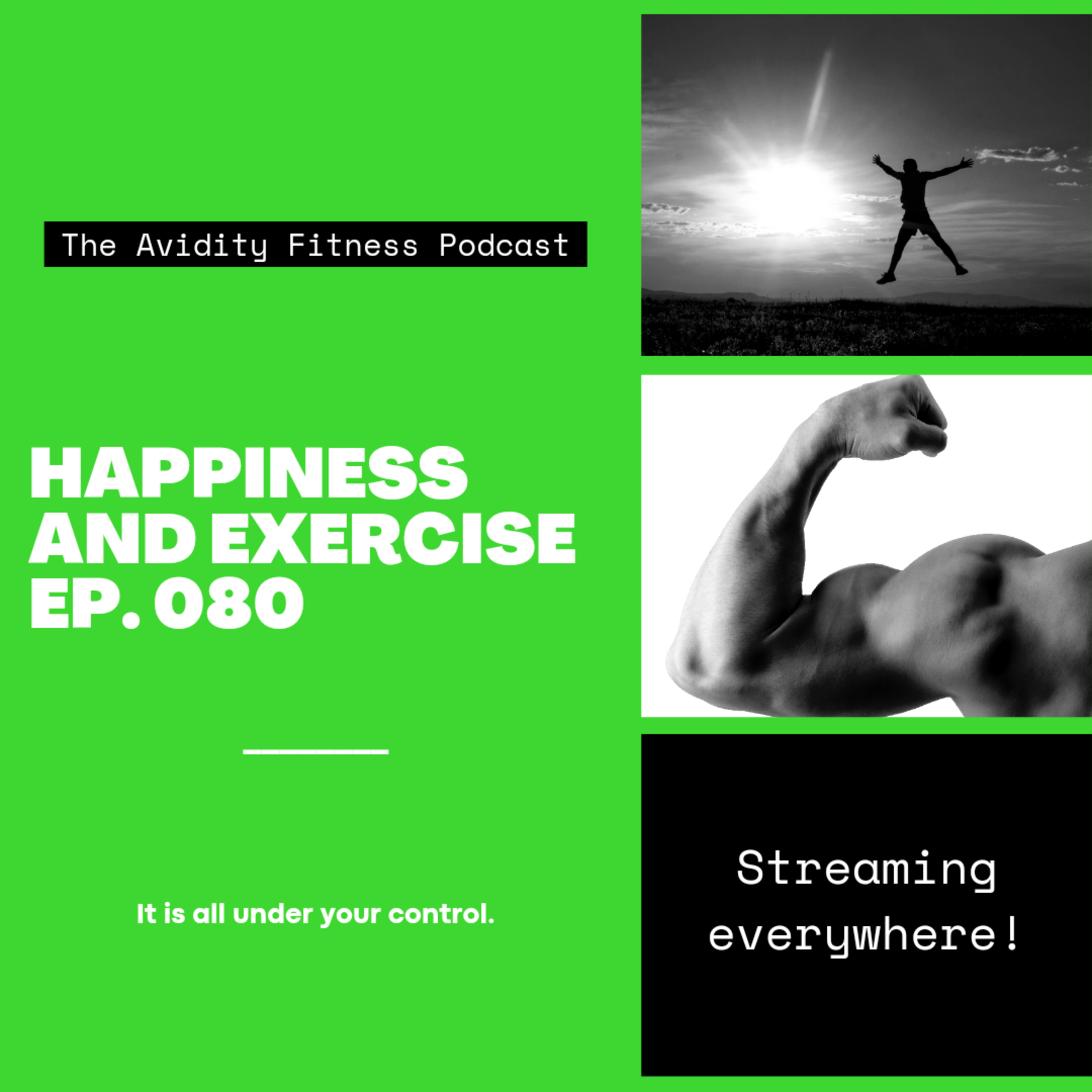 The Avidity Fitness Podcast

HAPPINESS AND EXERCISE EP. 080

It is all under your control.

Streaming everywhere!